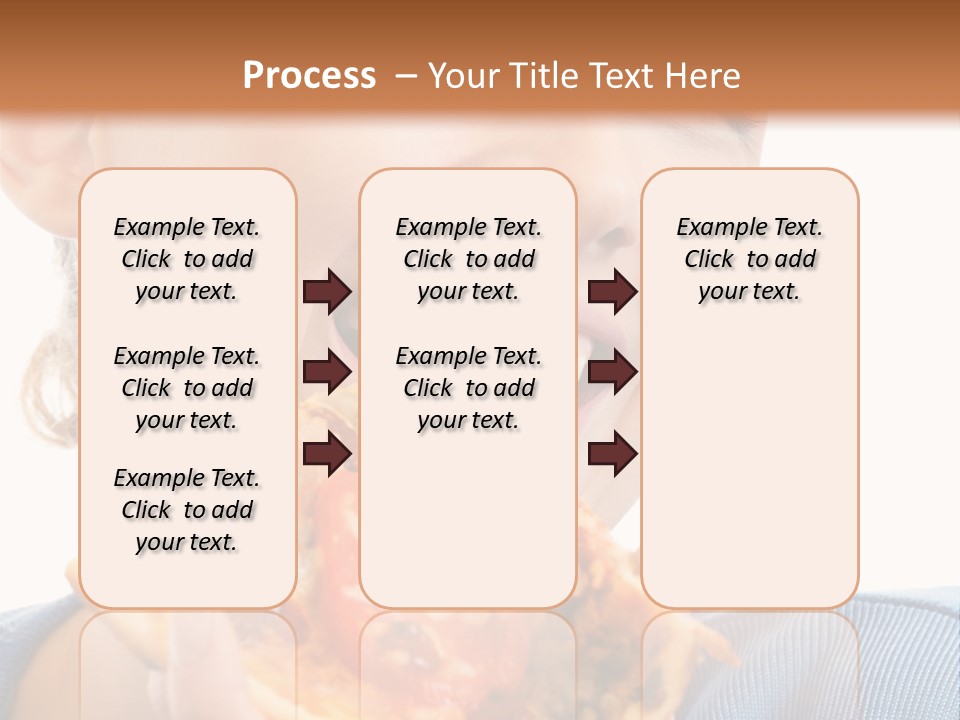 Process – Your Title Text Here

Example Text. Click to add your text.

Example Text. Click to add your text.

Example Text. Click to add your text.

Example Text. Click to add your text.

Example Text. Click to add your text.

Example Text. Click to add your text.